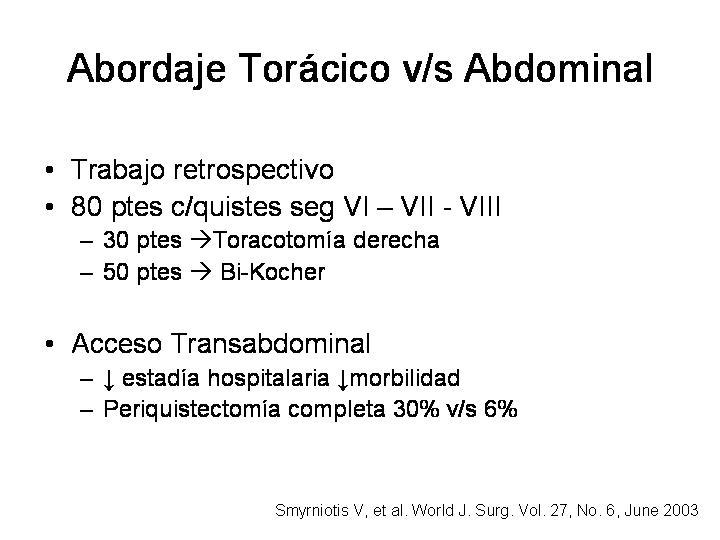 Abordaje Torácico v/s Abdominal

• Trabajo retrospectivo
• 80 ptes c/quistes seg VI – VII - VIII
 – 30 ptes →Toracotomía derecha
 – 50 ptes → Bi-Kocher

• Acceso Transabdominal
 – ↓ estadía hospitalaria ↓morbilidad
 – Periquistectomía completa 30% v/s 6%

Smyrniotis V, et al. World J. Surg. Vol. 27, No. 6, June 2003